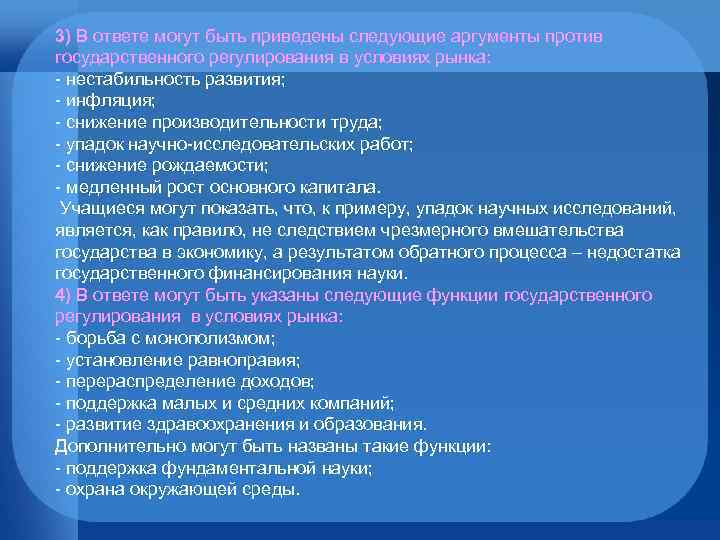 3) В ответе могут быть приведены следующие аргументы против государственного регулирования в условиях рынка:
- нестабильность развития;
- инфляция;
- снижение производительности труда;
- упадок научно-исследовательских работ;
- снижение рождаемости;
- медленный рост основного капитала.
Учащиеся могут показать, что, к примеру, упадок научных исследований, является, как правило, не следствием чрезмерного вмешательства государства в экономику, а результатом обратного процесса – недостатка государственного финансирования науки.
4) В ответе могут быть указаны следующие функции государственного регулирования в условиях рынка:
- борьба с монополизмом;
- установление равноправия;
- перераспределение доходов;
- поддержка малых и средних компаний;
- развитие здравоохранения и образования.
Дополнительно могут быть названы такие функции:
- поддержка фундаментальной науки;
- охрана окружающей среды.